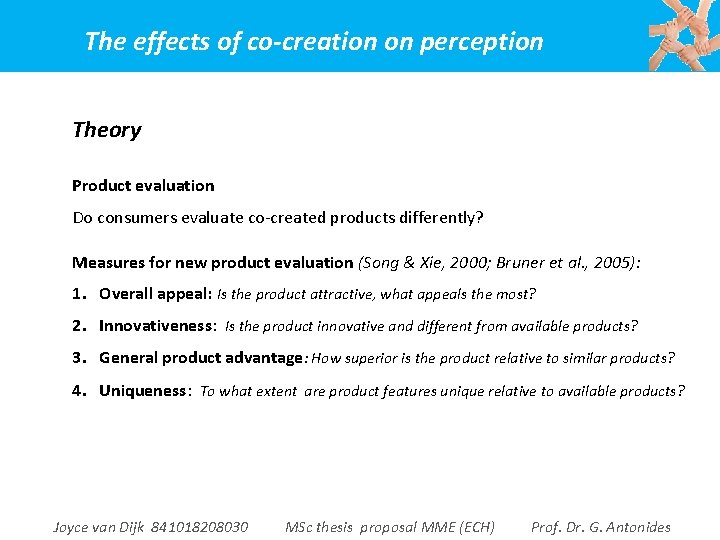 The effects of co-creation on perception

Theory

Product evaluation

Do consumers evaluate co-created products differently?

Measures for new product evaluation (Song & Xie, 2000; Bruner et al., 2005):

1. Overall appeal: Is the product attractive, what appeals the most?

2. Innovativeness: Is the product innovative and different from available products?

3. General product advantage: How superior is the product relative to similar products?

4. Uniqueness: To what extent are product features unique relative to available products?

Joyce van Dijk 841018208030 MSc thesis proposal MME (ECH) Prof. Dr. G. Antonides